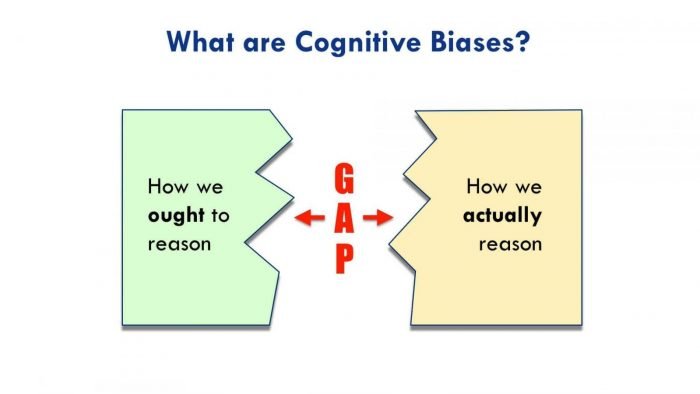 What are Cognitive Biases?

How we ought to reason

G
A
P

How we actually reason